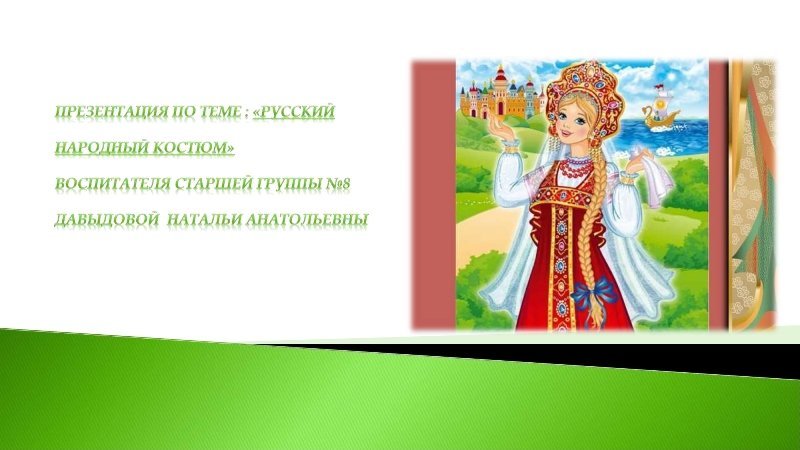 ПРЕЗЕНТАЦИЯ ПО ТЕМЕ : «РУССКИЙ НАРОДНЫЙ КОСТЮМ»
ВОСПИТАТЕЛЯ СТАРШЕЙ ГРУППЫ №8
ДАВЫДОВОЙ НАТАЛЬИ АНАТОЛЬЕВНЫ